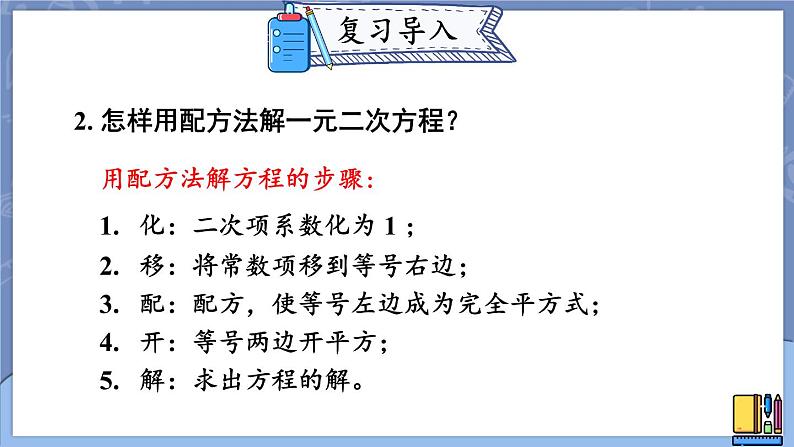 复习导入

2. 怎样用配方法解一元二次方程？

用配方法解方程的步骤：

1. 化：二次项系数化为 1；
2. 移：将常数项移到等号右边；
3. 配：配方，使等号左边成为完全平方式；
4. 开：等号两边开平方；
5. 解：求出方程的解。